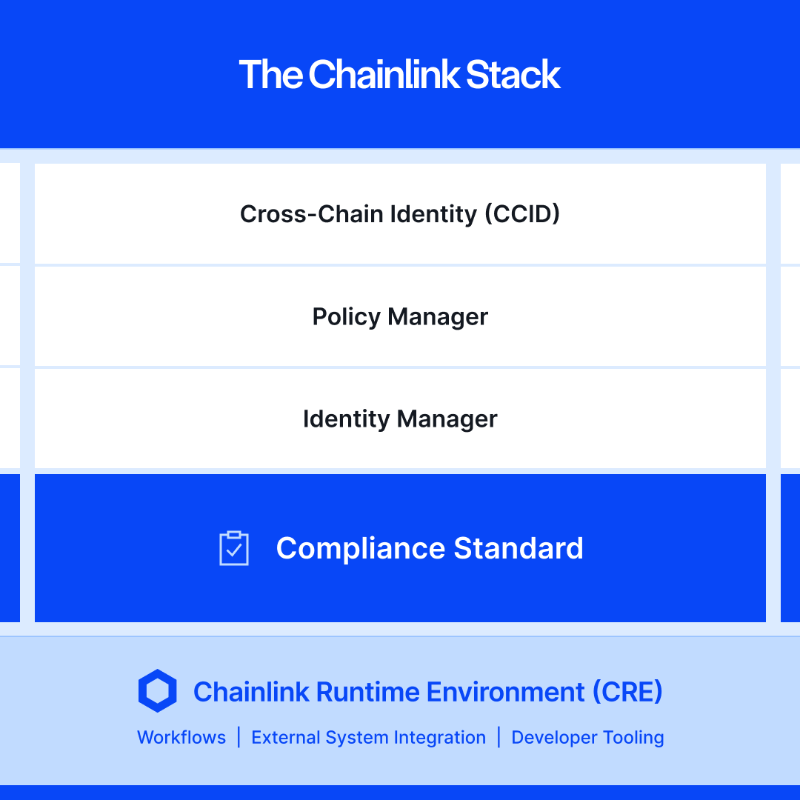 The Chainlink Stack

Cross-Chain Identity (CCID)

Policy Manager

Identity Manager

Compliance Standard

Chainlink Runtime Environment (CRE)

Workflows | External System Integration | Developer Tooling